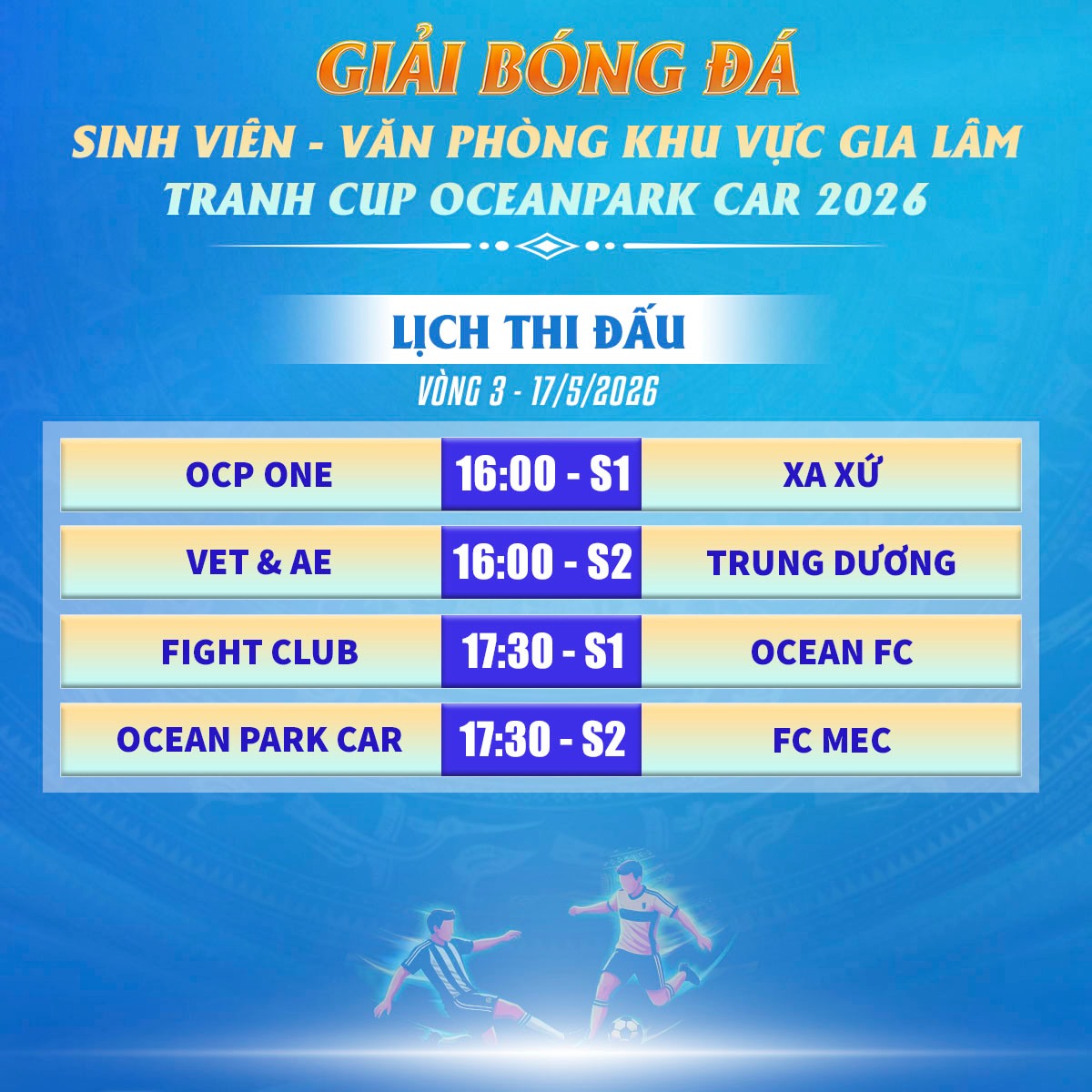 GIẢI BÓNG ĐÁ
SINH VIÊN - VĂN PHÒNG KHU VỰC GIA LÂM
TRANH CUP OCEANPARK CAR 2026

LỊCH THI ĐẤU
VÒNG 3 - 17/5/2026

| OCP ONE | 16:00 - S1 | XA XỨ |
|---|---|---|
| VET & AE | 16:00 - S2 | TRUNG DƯƠNG |
| FIGHT CLUB | 17:30 - S1 | OCEAN FC |
| OCEAN PARK CAR | 17:30 - S2 | FC MEC |